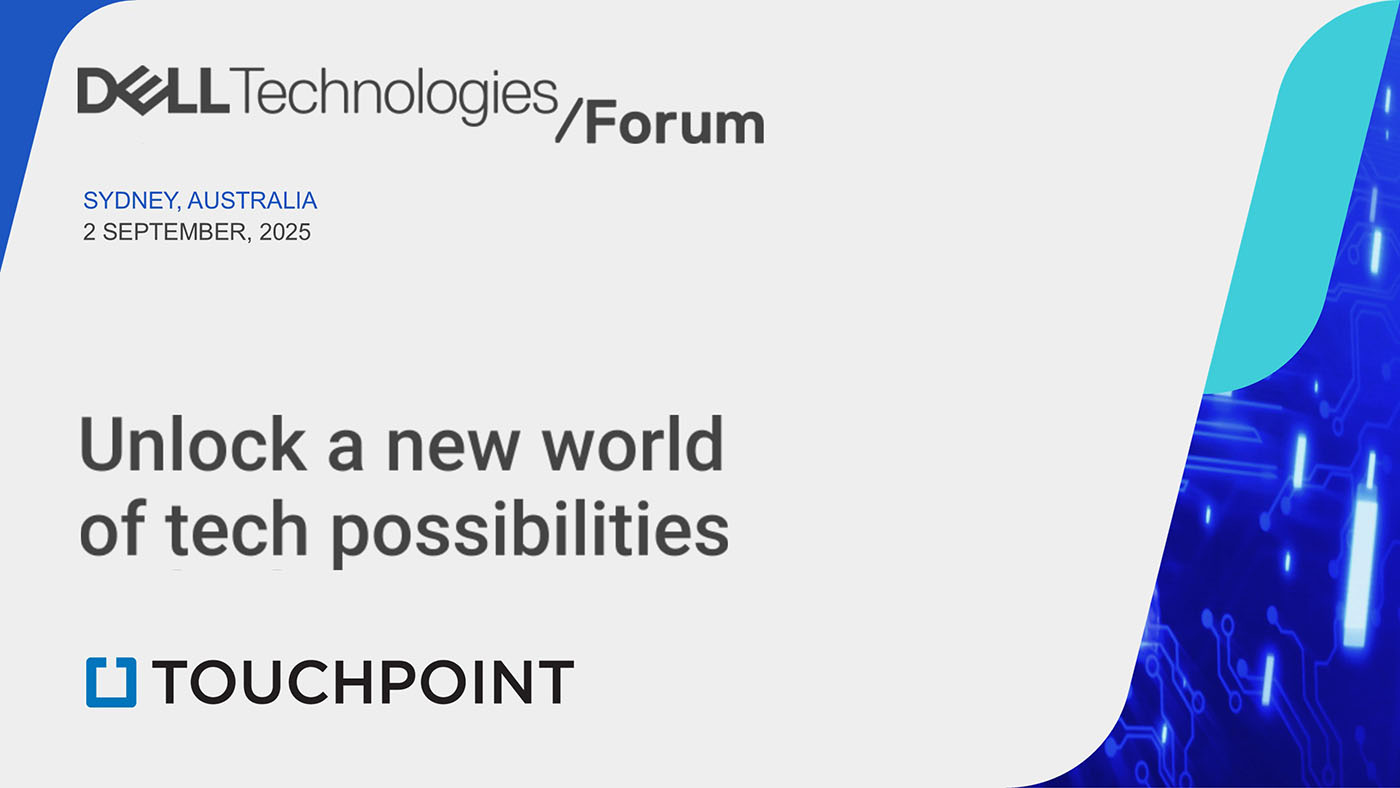 DELL Technologies /Forum

SYDNEY, AUSTRALIA
2 SEPTEMBER, 2025

Unlock a new world of tech possibilities

TOUCHPOINT